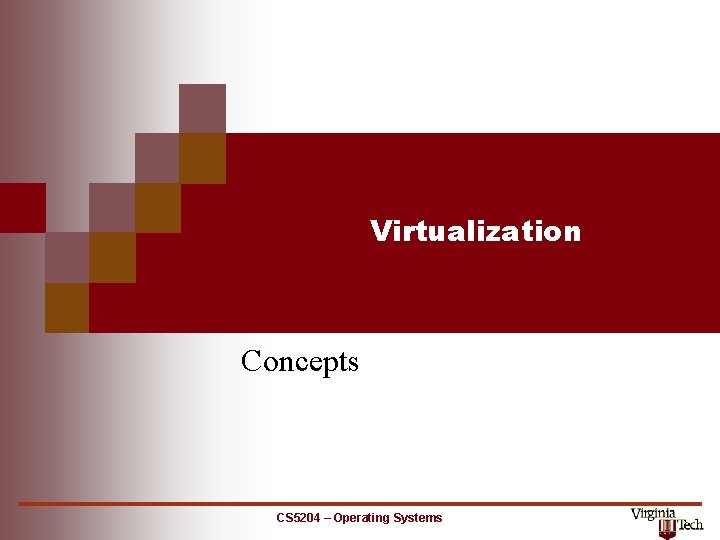 Virtualization

Concepts

CS5204 – Operating Systems

Virginia Tech